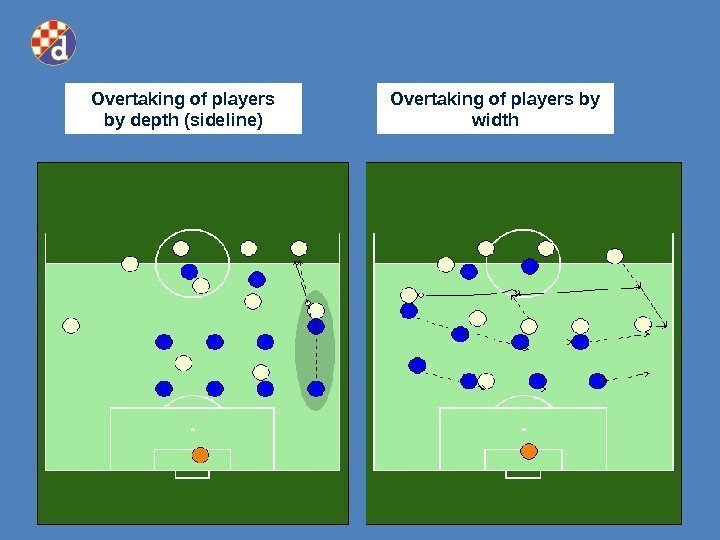 d

Overtaking of players by depth (sideline)

Overtaking of players by width